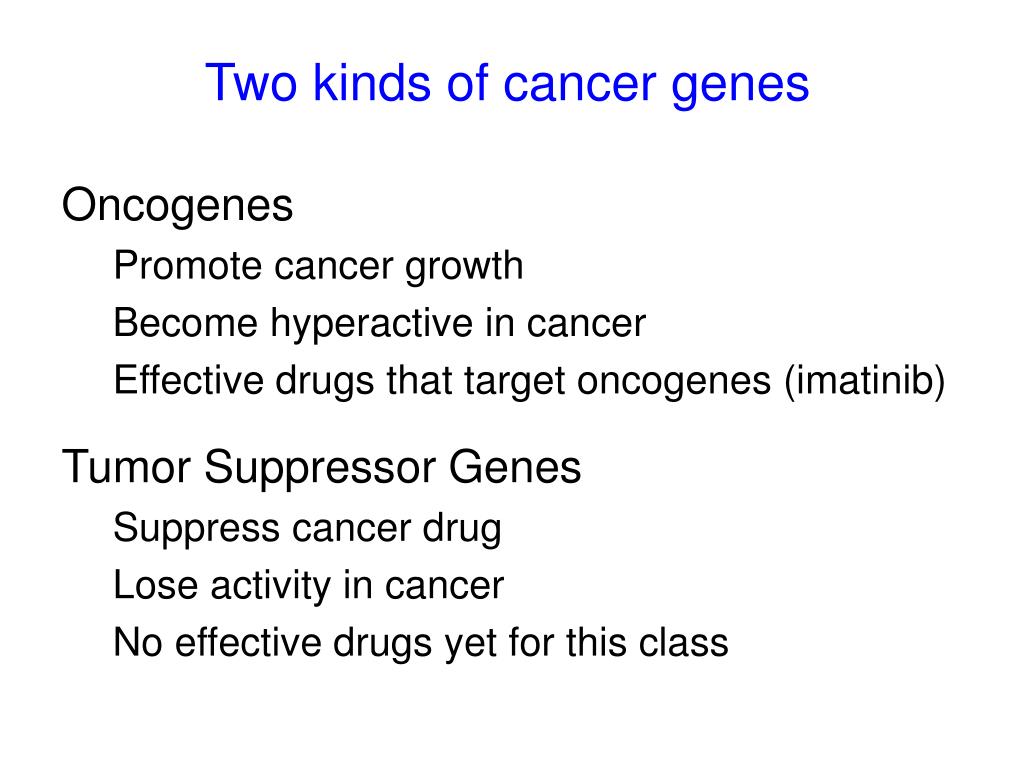 Two kinds of cancer genes

Oncogenes

Promote cancer growth

Become hyperactive in cancer

Effective drugs that target oncogenes (imatinib)

Tumor Suppressor Genes

Suppress cancer drug

Lose activity in cancer

No effective drugs yet for this class